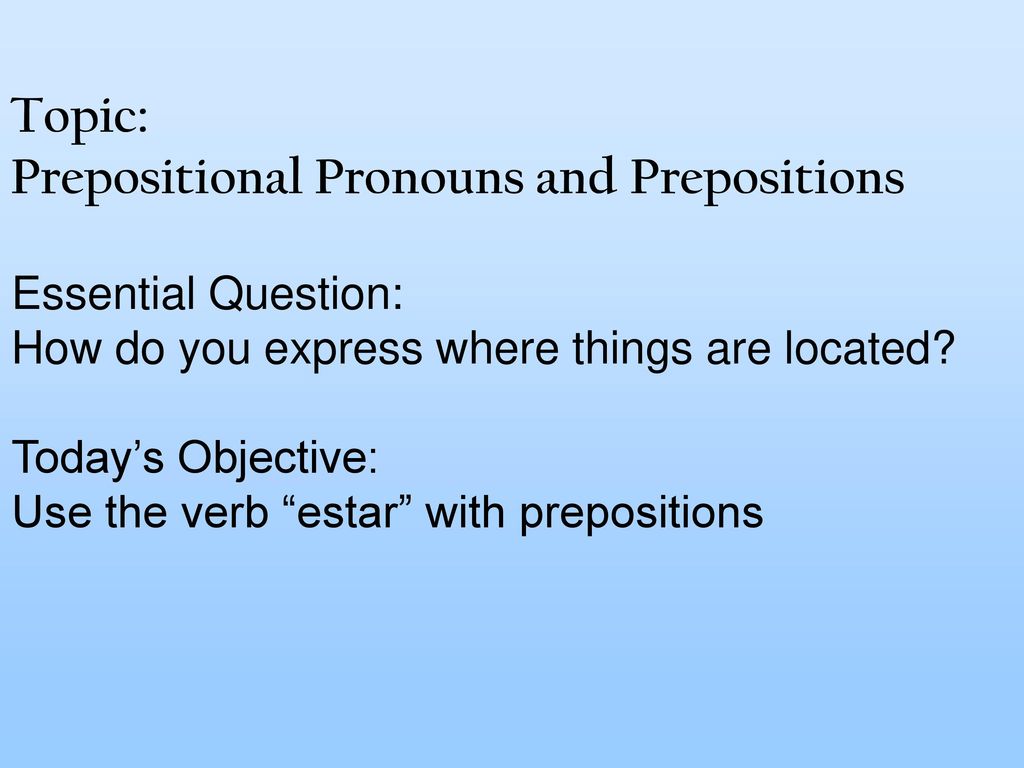 Topic:
Prepositional Pronouns and Prepositions

Essential Question:
How do you express where things are located?

Today’s Objective:
Use the verb “estar” with prepositions